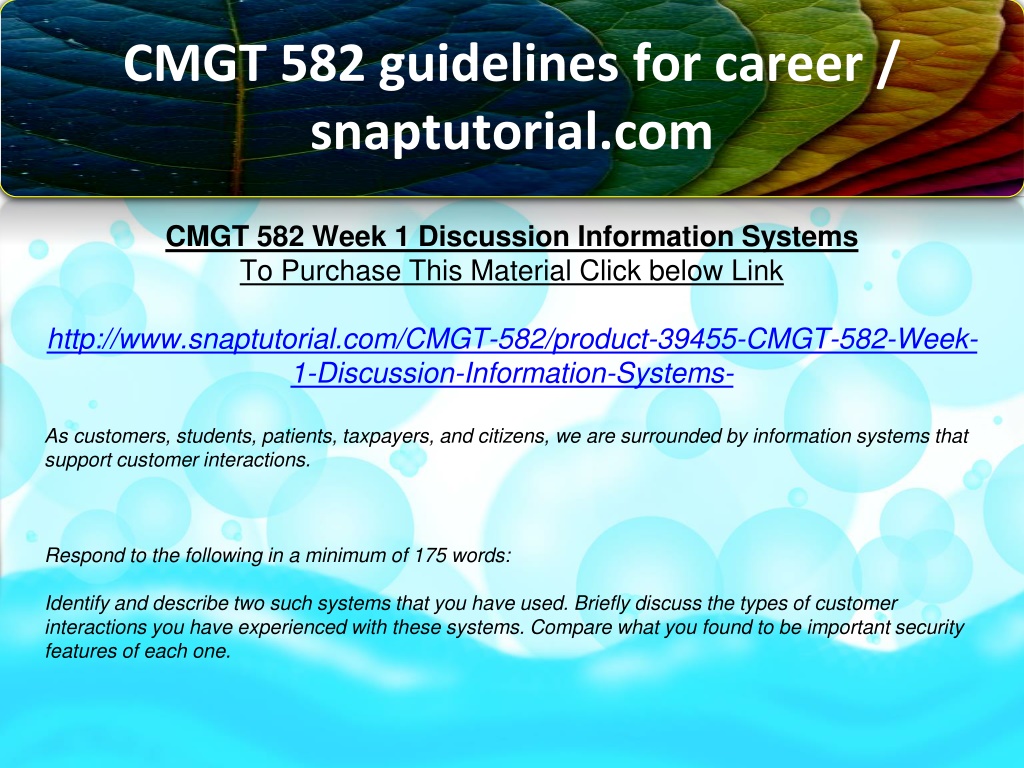 CMGT 582 guidelines for career / snaptutorial.com

CMGT 582 Week 1 Discussion Information Systems
To Purchase This Material Click below Link

http://www.snaptutorial.com/CMGT-582/product-39455-CMGT-582-Week-1-Discussion-Information-Systems-

As customers, students, patients, taxpayers, and citizens, we are surrounded by information systems that support customer interactions.

Respond to the following in a minimum of 175 words:

Identify and describe two such systems that you have used. Briefly discuss the types of customer interactions you have experienced with these systems. Compare what you found to be important security features of each one.